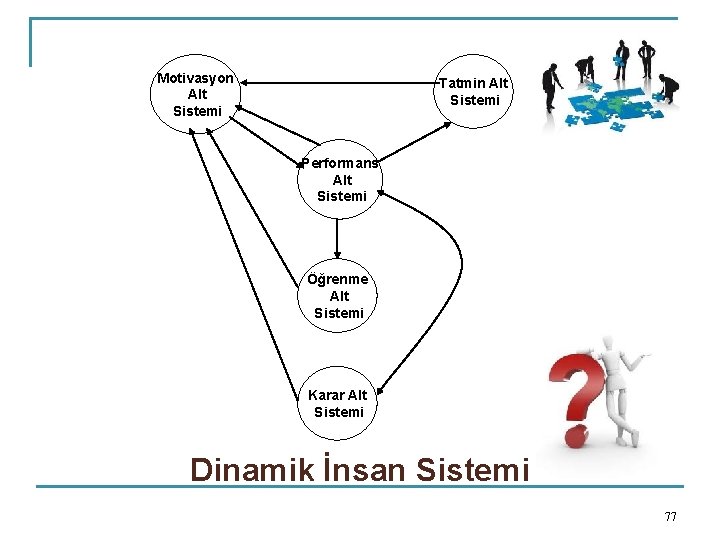 Motivasyon Alt Sistemi

Tatmin Alt Sistemi

Performans Alt Sistemi

Öğrenme Alt Sistemi

Karar Alt Sistemi

Dinamik İnsan Sistemi

77